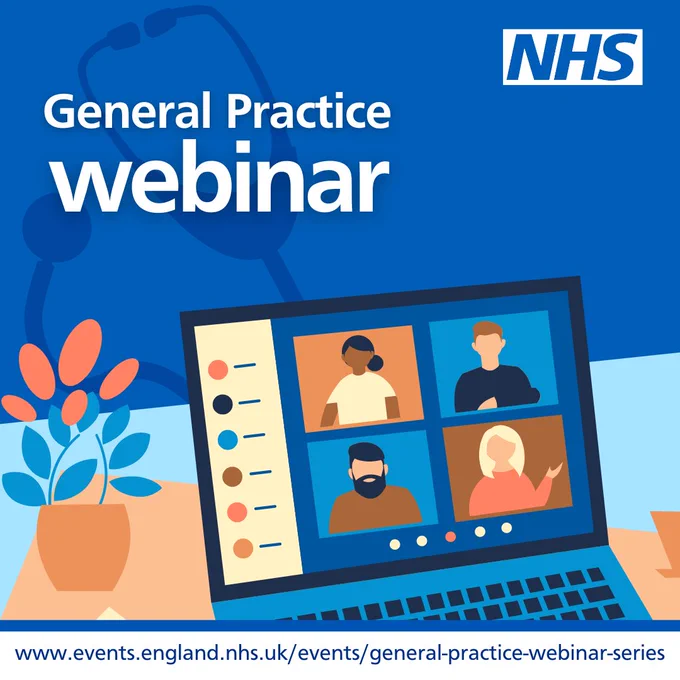 NHS

General Practice webinar

www.events.england.nhs.uk/events/general-practice-webinar-series